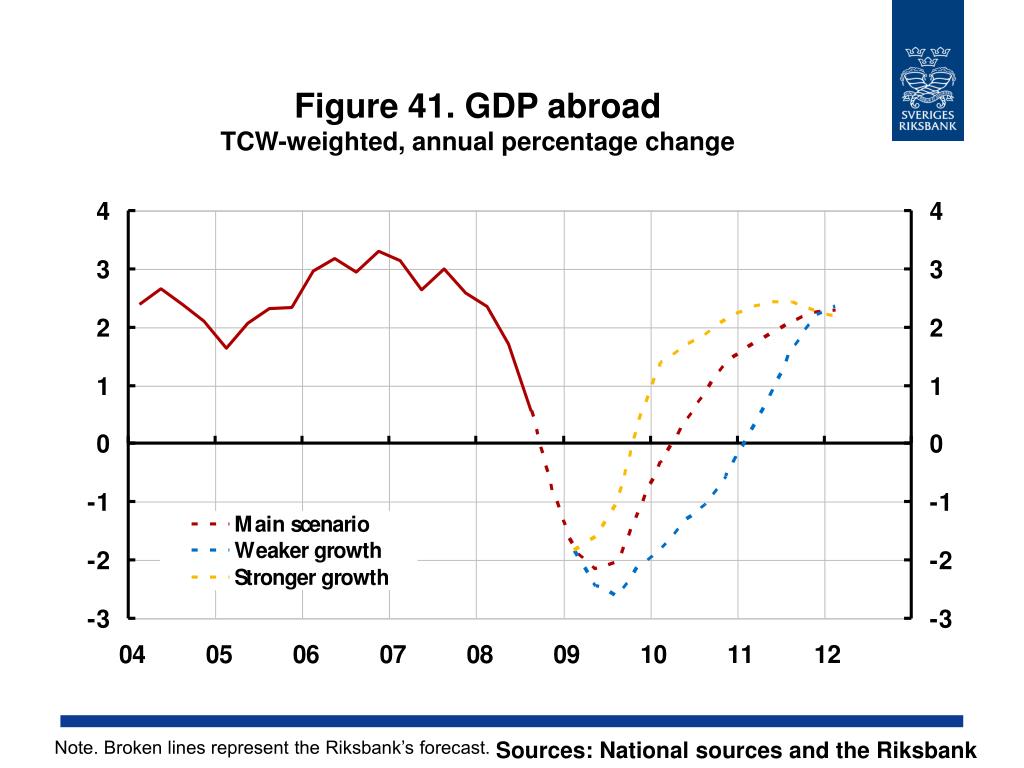 SVERIGES RIKSBANK

Figure 41. GDP abroad
TCW-weighted, annual percentage change

4
3
2
1
0
-1
-2
-3

4
3
2
1
0
-1
-2
-3

Main scenario
Weaker growth
Stronger growth

04 05 06 07 08 09 10 11 12

Note. Broken lines represent the Riksbank's forecast. Sources: National sources and the Riksbank